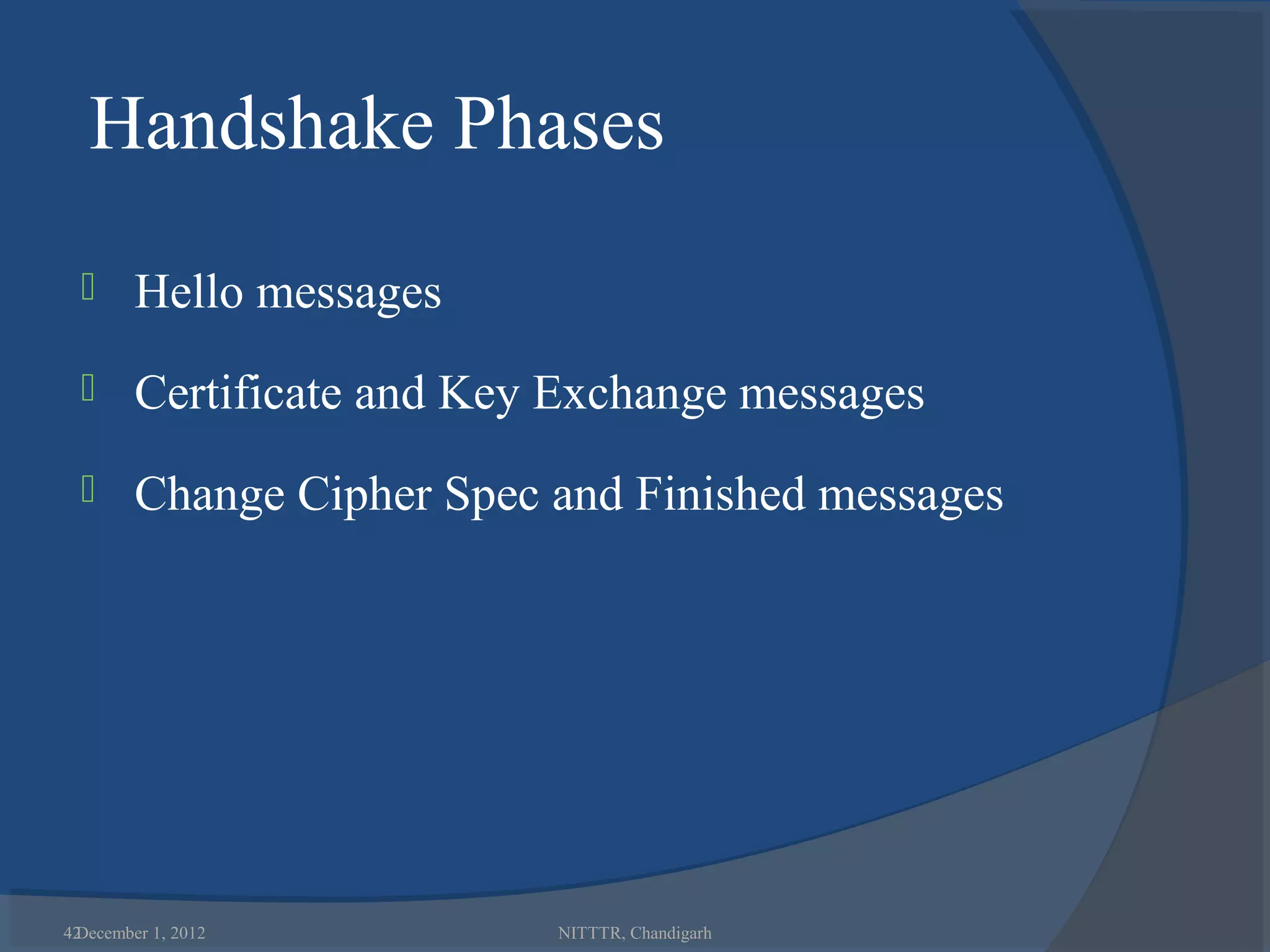 Handshake Phases

Hello messages

Certificate and Key Exchange messages

Change Cipher Spec and Finished messages

42 December 1, 2012

NITTTR, Chandigarh